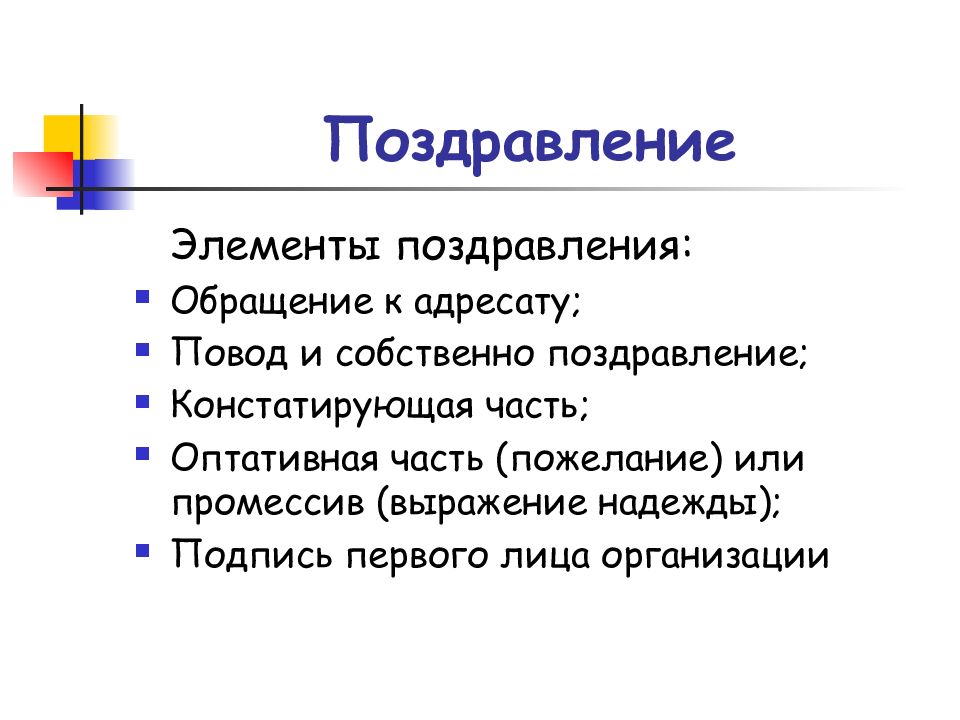 Поздравление

Элементы поздравления:

- Обращение к адресату;
- Повод и собственно поздравление;
- Констатирующая часть;
- Оптативная часть (пожелание) или промессив (выражение надежды);
- Подпись первого лица организации